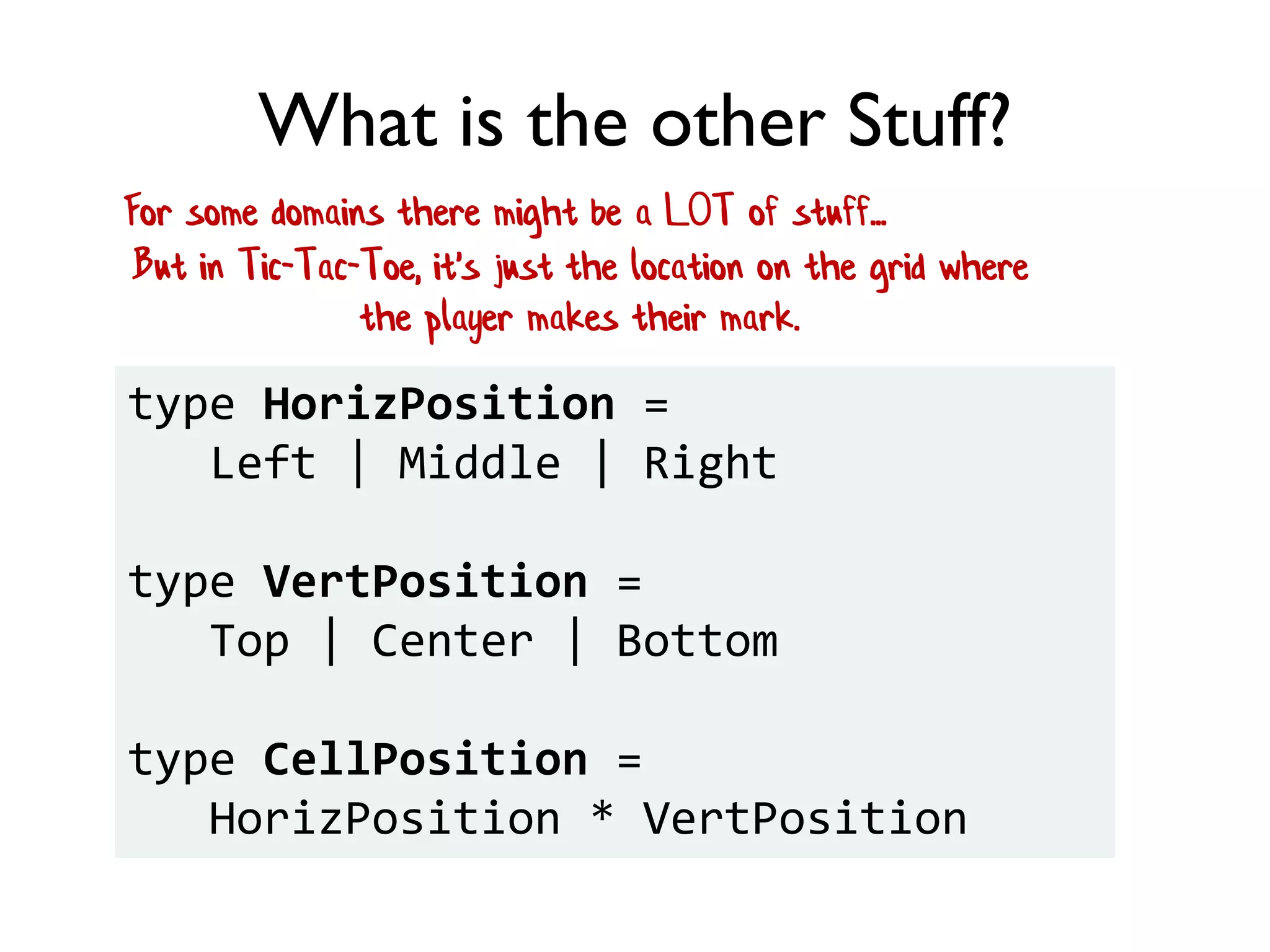 What is the other Stuff?

For some domains there might be a LOT of stuff...
But in Tic-Tac-Toe, it's just the location on the grid where the player makes their mark.

type HorizPosition =
    Left | Middle | Right

type VertPosition =
    Top | Center | Bottom

type CellPosition =
    HorizPosition * VertPosition